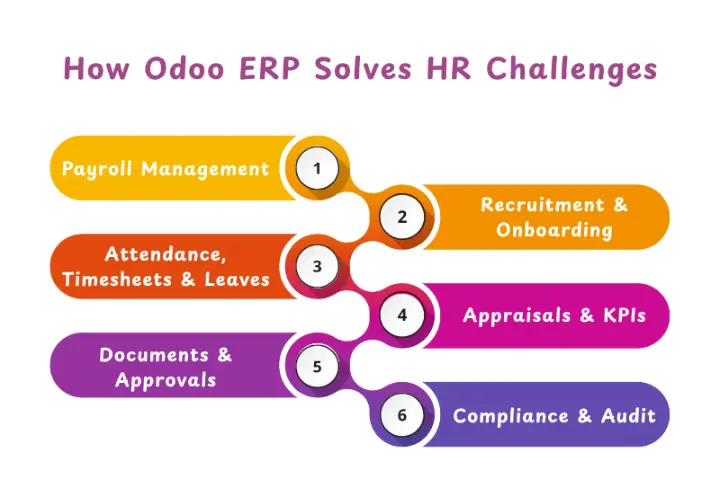 How Odoo ERP Solves HR Challenges

Payroll Management
1

2
Recruitment & Onboarding

Attendance, Timesheets & Leaves
3

4
Appraisals & KPIs

Documents & Approvals
5

6
Compliance & Audit